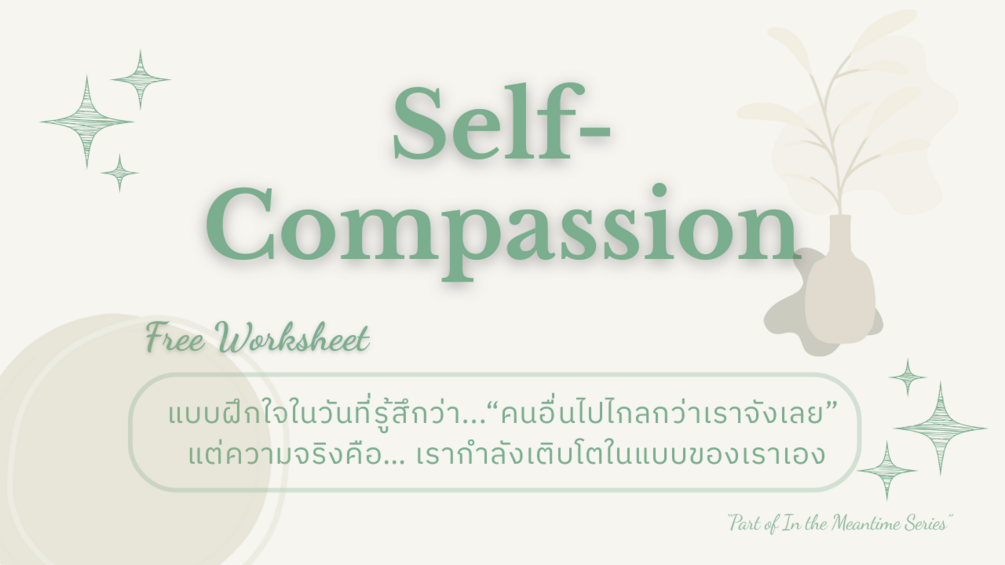 Self-Compassion

Free Worksheet

แบบฝึกใจในวันที่รู้สึกว่า...“คนอื่นไปไกลกว่าเราจังเลย”
แต่ความจริงคือ... เรากำลังเติบโตในแบบของเราเอง

"Part of In the Meantime Series"